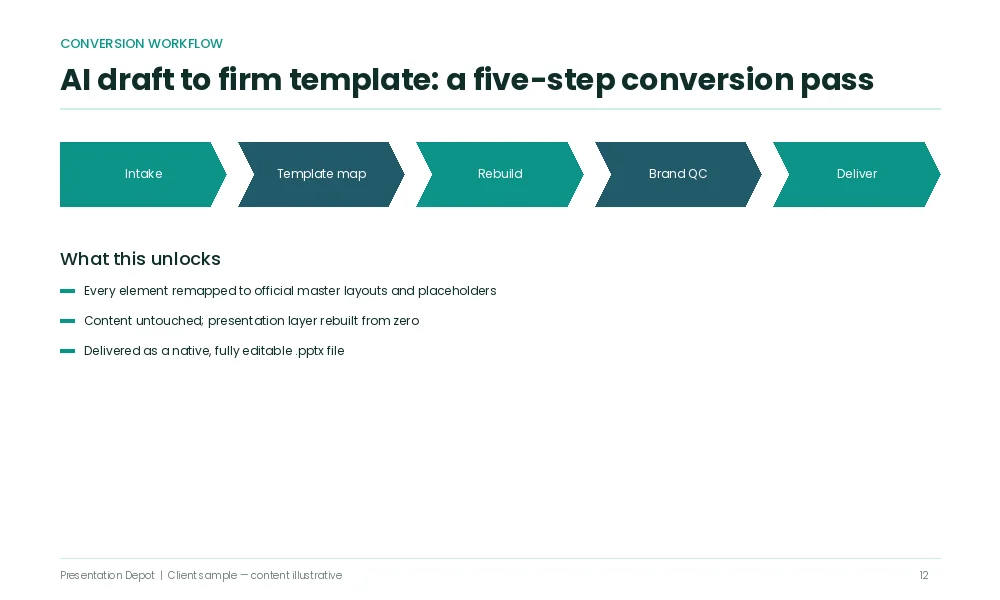 CONVERSION WORKFLOW

AI draft to firm template: a five-step conversion pass

Intake

Template map

Rebuild

Brand QC

Deliver

What this unlocks

Every element remapped to official master layouts and placeholders

Content untouched; presentation layer rebuilt from zero

Delivered as a native, fully editable .pptx file

Presentation Depot | Client sample — content illustrative

12